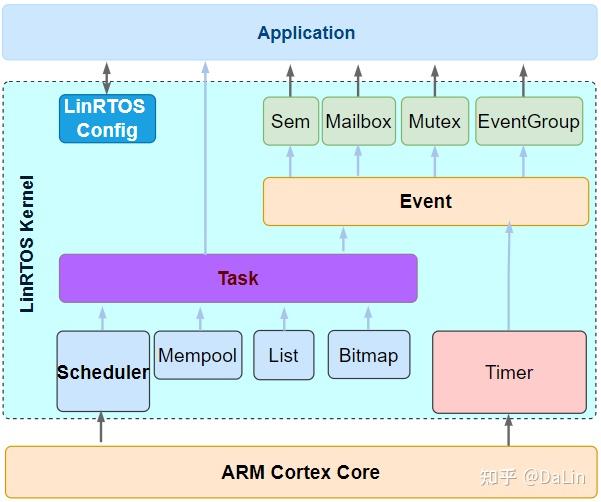 Application

LinRTOS Config

Sem

Mailbox

Mutex

EventGroup

LinRTOS Kernel

Event

Task

Scheduler

Mempool

List

Bitmap

Timer

ARM Cortex Core

知乎 @DaLin